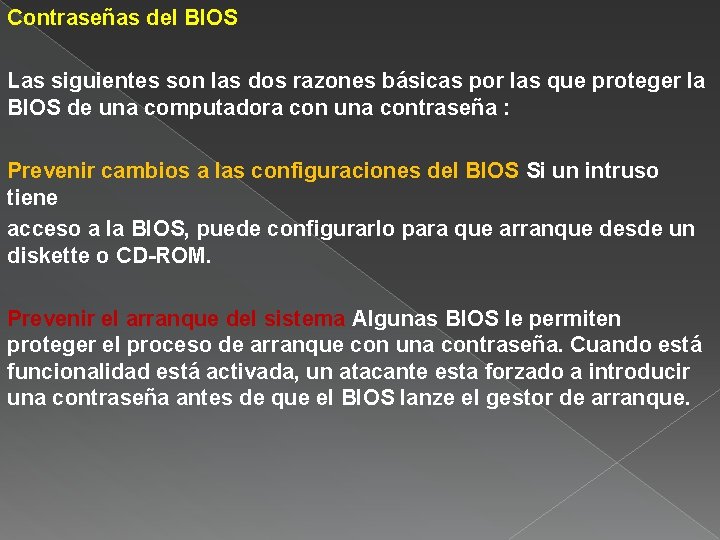 Contraseñas del BIOS

Las siguientes son las dos razones básicas por las que proteger la BIOS de una computadora con una contraseña :

Prevenir cambios a las configuraciones del BIOS Si un intruso tiene

acceso a la BIOS, puede configurarlo para que arranque desde un diskette o CD-ROM.

Prevenir el arranque del sistema Algunas BIOS le permiten proteger el proceso de arranque con una contraseña. Cuando está funcionalidad está activada, un atacante esta forzado a introducir una contraseña antes de que el BIOS lanze el gestor de arranque.